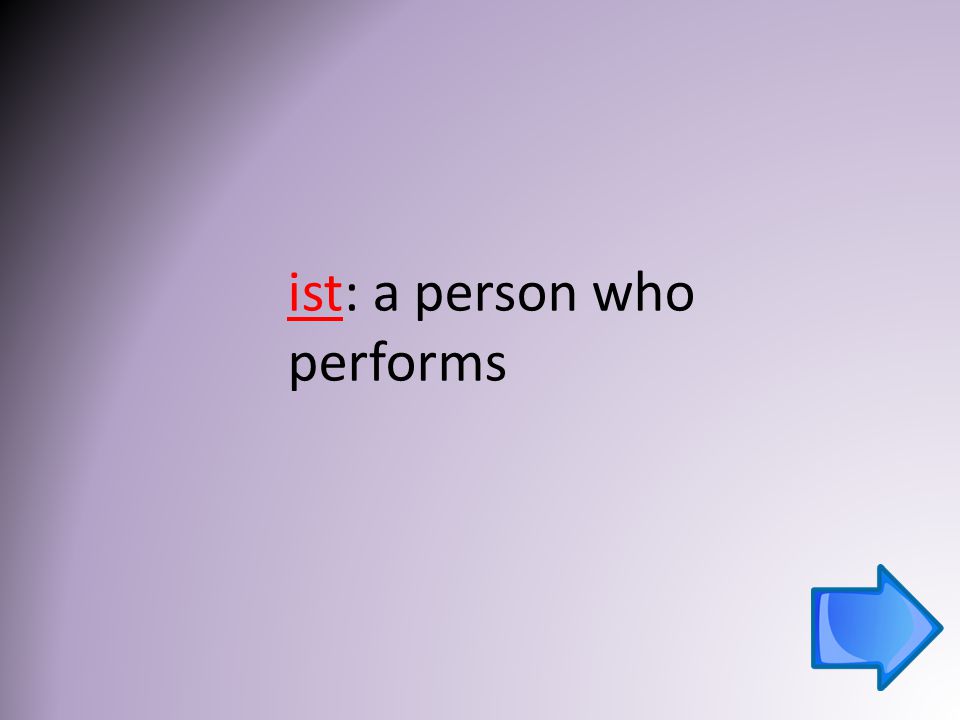 ist: a person who performs